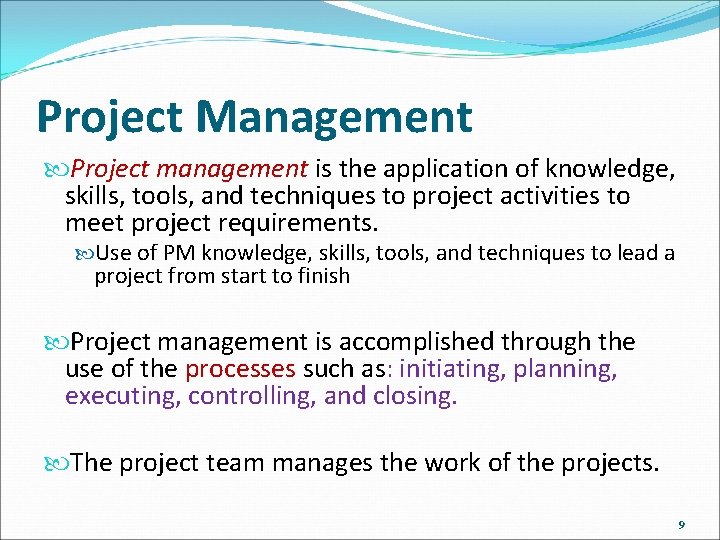 Project Management

Project management is the application of knowledge, skills, tools, and techniques to project activities to meet project requirements.

Use of PM knowledge, skills, tools, and techniques to lead a project from start to finish

Project management is accomplished through the use of the processes such as: initiating, planning, executing, controlling, and closing.

The project team manages the work of the projects.

9